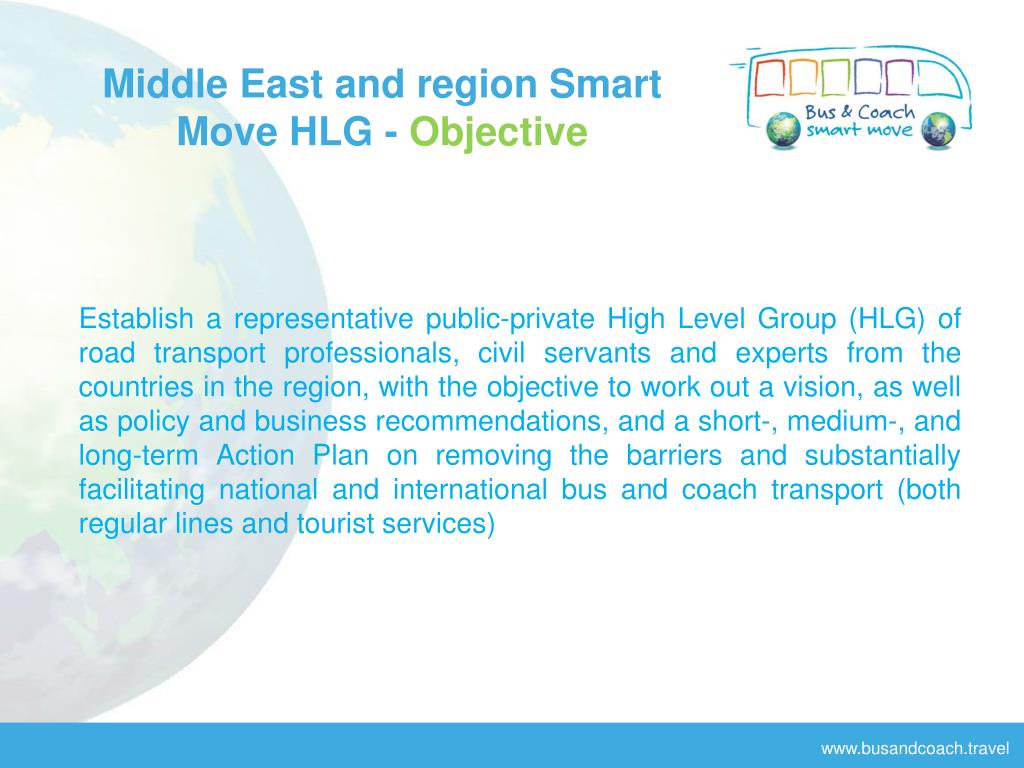 Middle East and region Smart Move HLG - Objective

Bus & Coach smart move

Establish a representative public-private High Level Group (HLG) of road transport professionals, civil servants and experts from the countries in the region, with the objective to work out a vision, as well as policy and business recommendations, and a short-, medium-, and long-term Action Plan on removing the barriers and substantially facilitating national and international bus and coach transport (both regular lines and tourist services)

www.busandcoach.travel